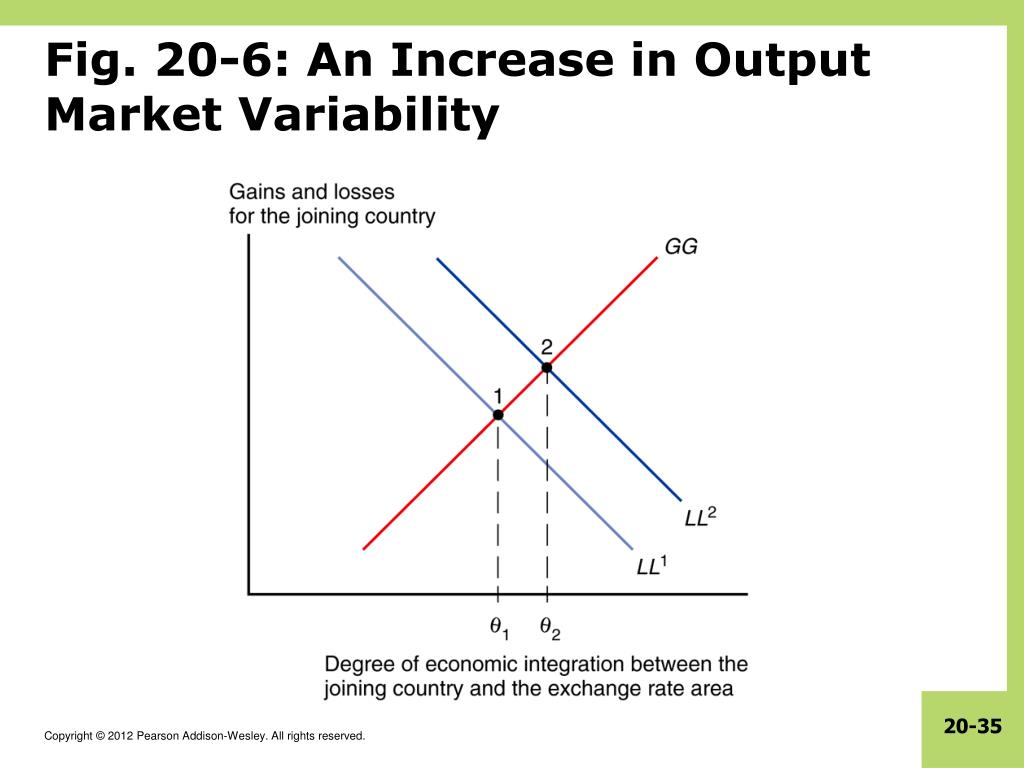 Fig. 20-6: An Increase in Output Market Variability

Gains and losses for the joining country

GG

2

1

$LL^2$

$LL^1$

$\theta_1$ $\theta_2$

Degree of economic integration between the joining country and the exchange rate area

Copyright © 2012 Pearson Addison-Wesley. All rights reserved.

20-35